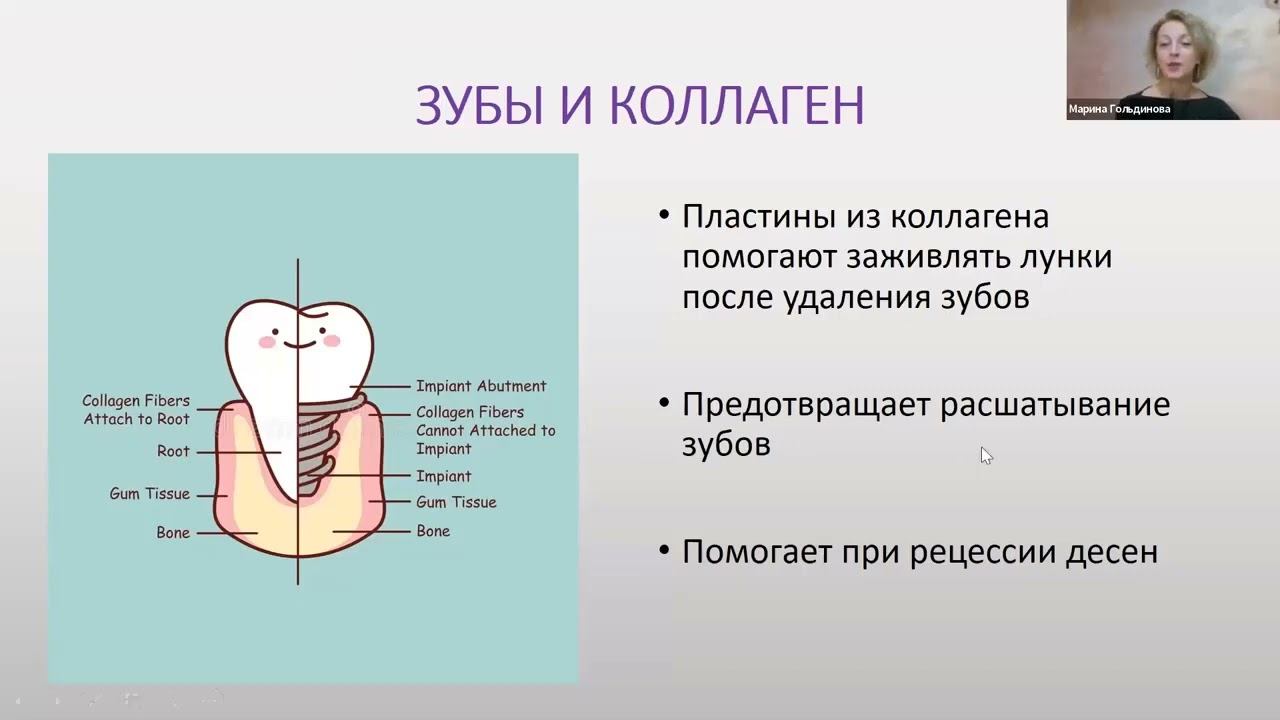 Марина Гольдинова

ЗУБЫ И КОЛЛАГЕН

Collagen Fibers Attach to Root
Root
Gum Tissue
Bone

Impiant Abutment
Collagen Fibers Cannot Attached to Impiant
Impiant
Gum Tissue
Bone

• Пластины из коллагена помогают заживлять лунки после удаления зубов

• Предотвращает расшатывание зубов

• Помогает при рецессии десен